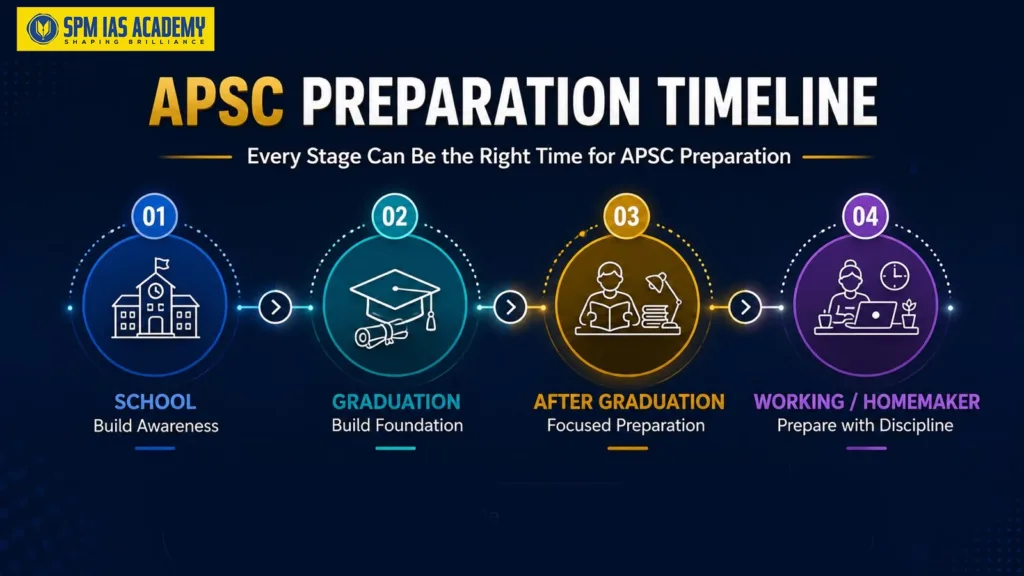 SPM IAS ACADEMY
SHAPING BRILLIANCE

APSC PREPARATION TIMELINE

Every Stage Can Be the Right Time for APSC Preparation

01
SCHOOL
Build Awareness

02
GRADUATION
Build Foundation

03
AFTER GRADUATION
Focused Preparation

04
WORKING / HOMEMAKER
Prepare with Discipline